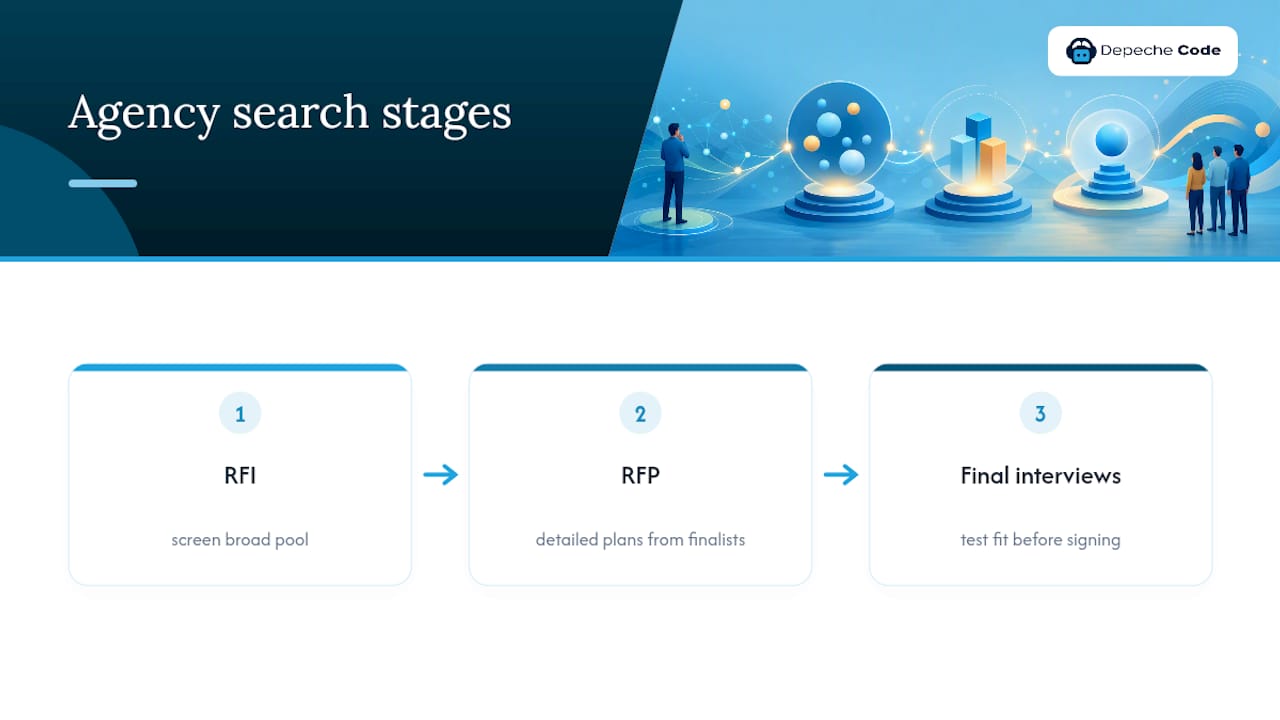 Agency search stages

Depeche Code

1

RFI

screen broad pool

2

RFP

detailed plans from finalists

3

Final interviews

test fit before signing